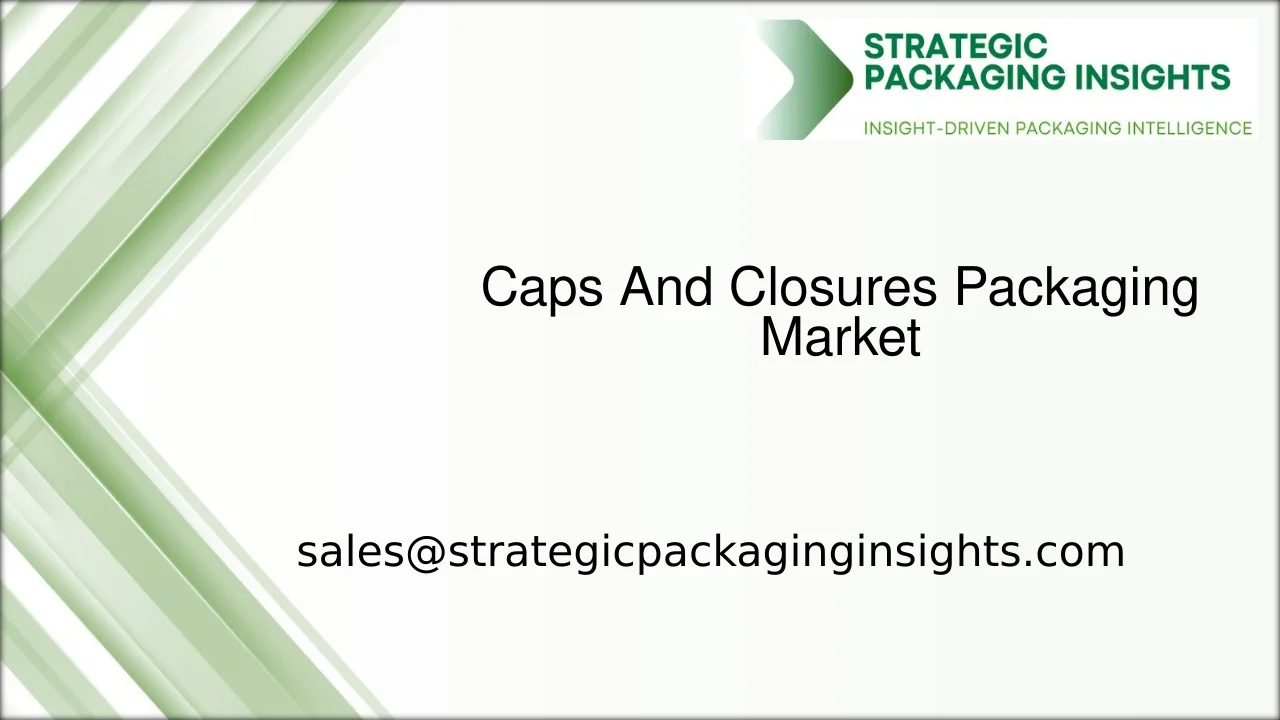 STRATEGIC
PACKAGING INSIGHTS
INSIGHT-DRIVEN PACKAGING INTELLIGENCE

Caps And Closures Packaging Market

sales@strategicpackaginginsights.com